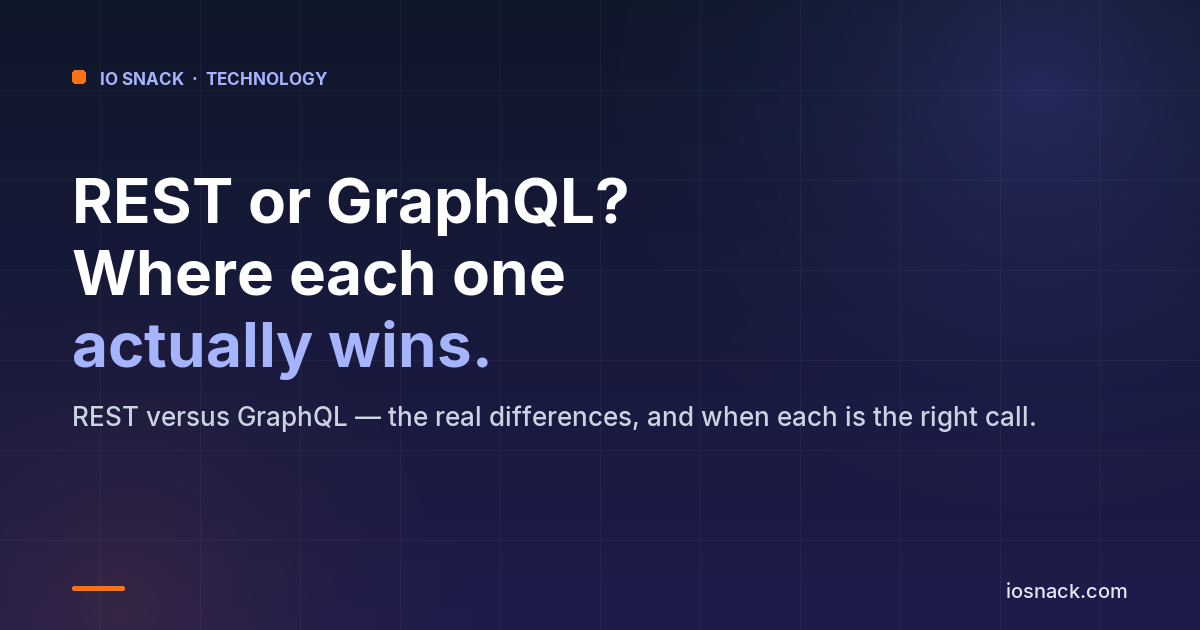 IO SNACK · TECHNOLOGY

REST or GraphQL? Where each one actually wins.

REST versus GraphQL — the real differences, and when each is the right call.

iosnack.com